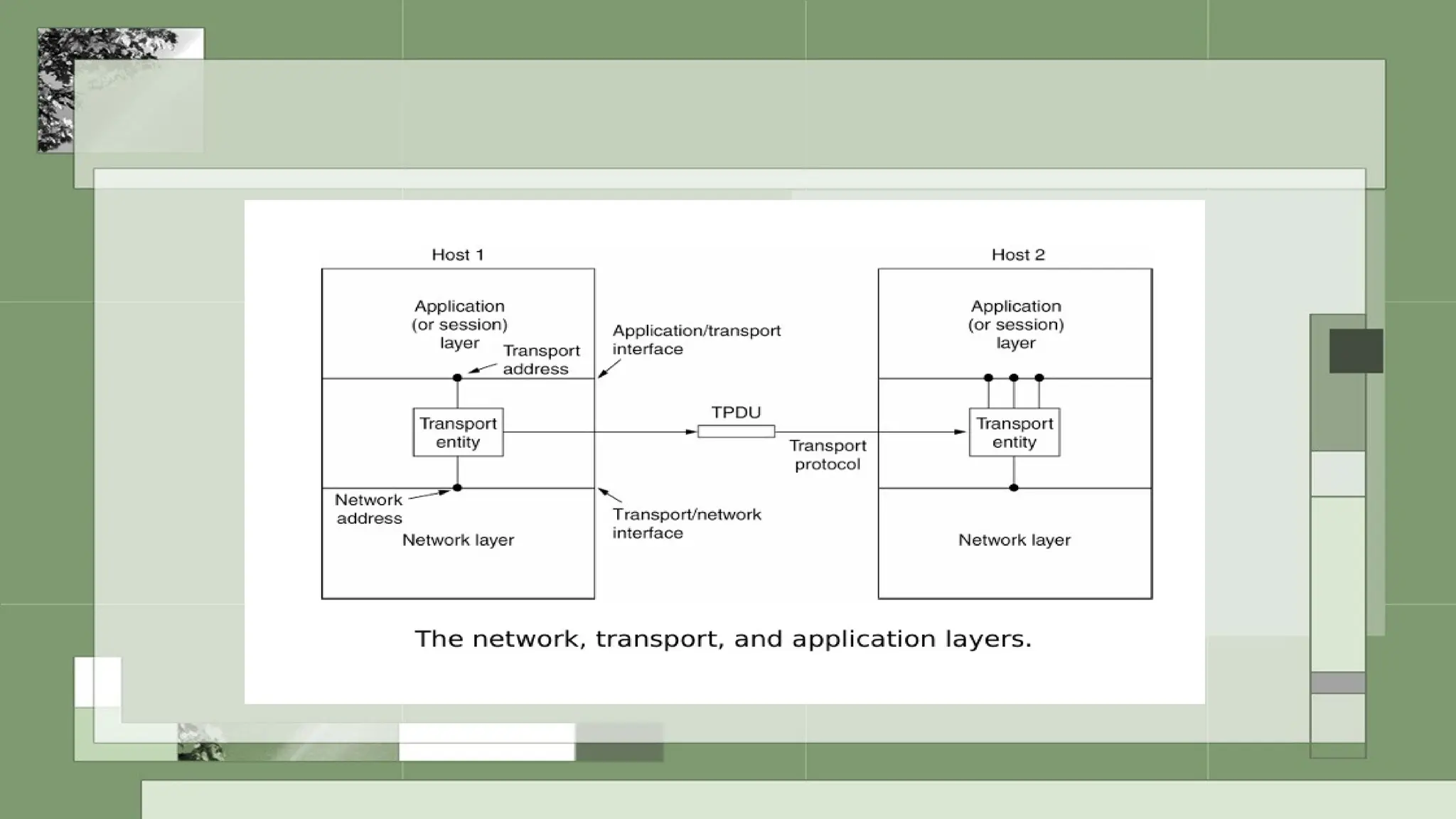 Host 1

Application (or session) layer

Transport address

Transport entity

Network address

Network layer

Application/transport interface

TPDU

Transport protocol

Transport/network interface

Host 2

Application (or session) layer

Transport entity

Network layer

The network, transport, and application layers.